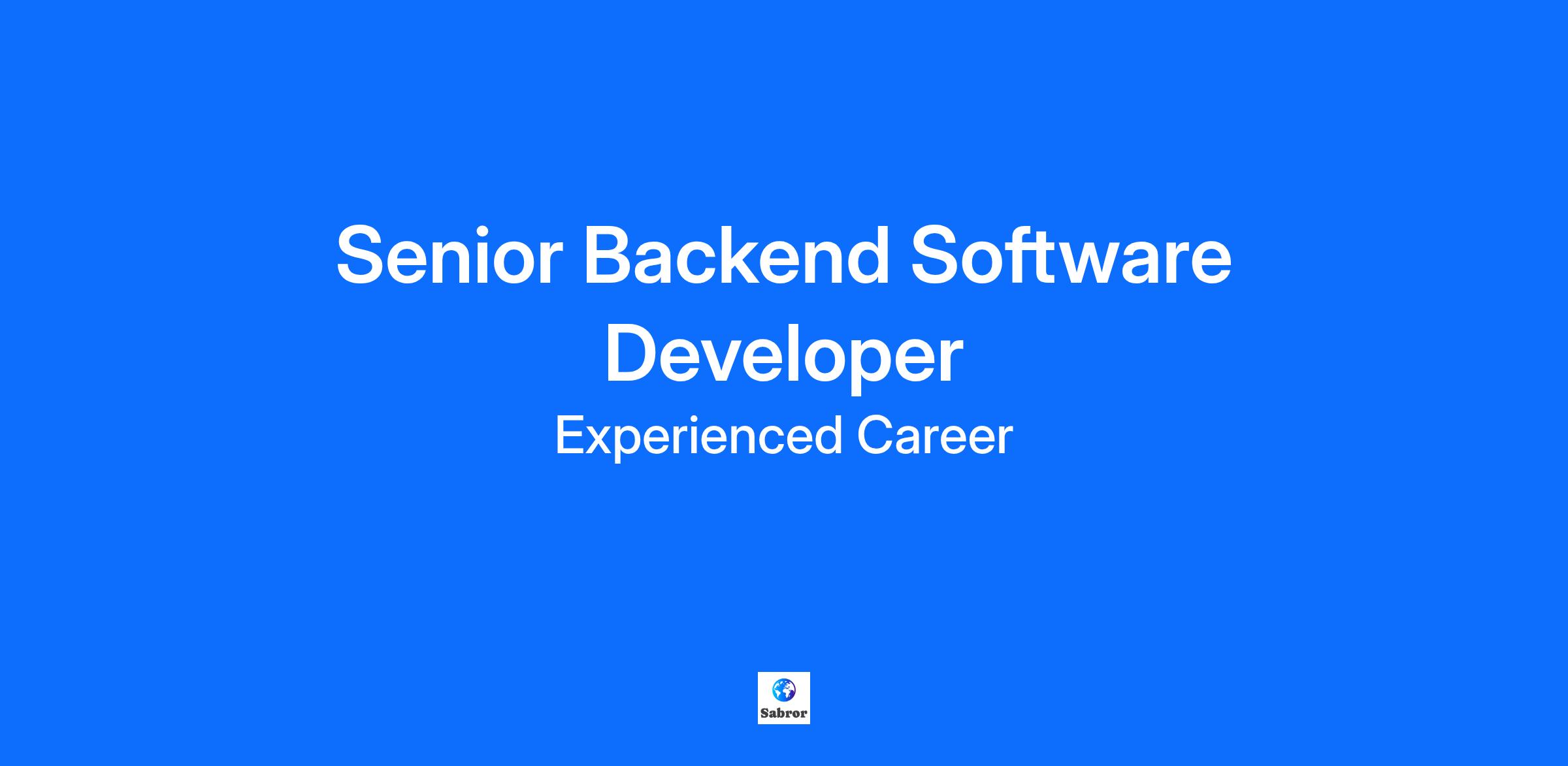 Senior Backend Software Developer
Experienced Career

Sabror